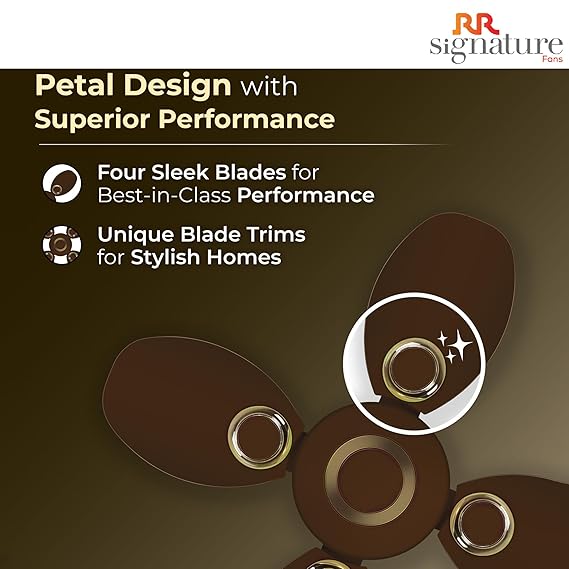 RR signature Fans

Petal Design with Superior Performance

Four Sleek Blades for Best-in-Class Performance

Unique Blade Trims for Stylish Homes